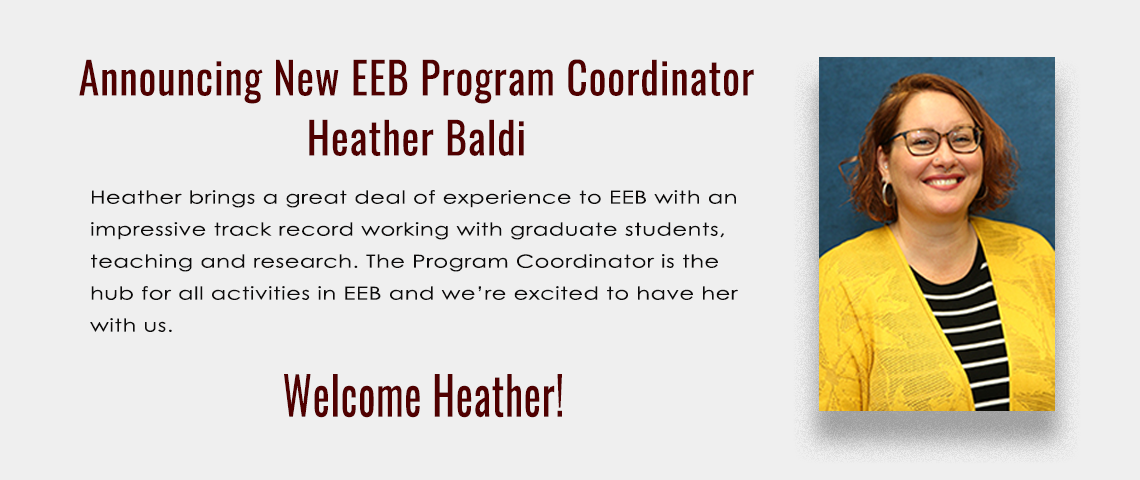 Announcing New EEB Program Coordinator
Heather Baldi

Heather brings a great deal of experience to EEB with an impressive track record working with graduate students, teaching and research. The Program Coordinator is the hub for all activities in EEB and we're excited to have her with us.

Welcome Heather!